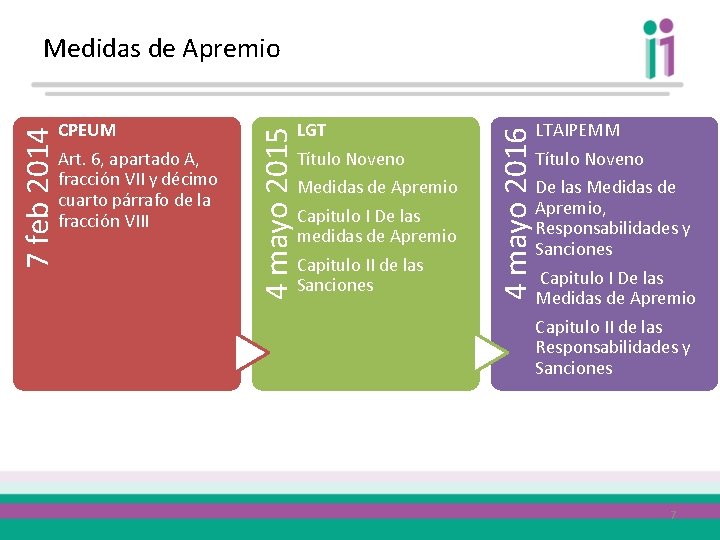 Medidas de Apremio

7 feb 2014

CPEUM

Art. 6, apartado A, fracción VII y décimo cuarto párrafo de la fracción VIII

4 mayo 2015

LGT

Título Noveno

Medidas de Apremio

Capitulo I De las medidas de Apremio

Capitulo II de las Sanciones

4 mayo 2016

LTAIPEMM

Título Noveno

De las Medidas de Apremio, Responsabilidades y Sanciones

Capitulo I De las Medidas de Apremio

Capitulo II de las Responsabilidades y Sanciones

7